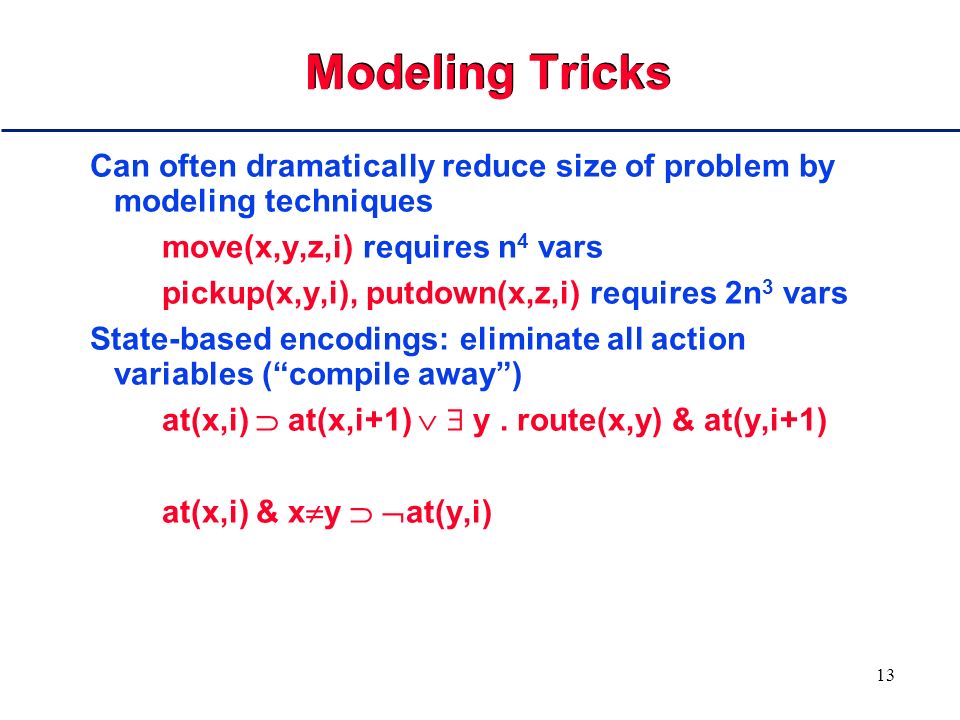 Modeling Tricks

Can often dramatically reduce size of problem by modeling techniques

move(x,y,z,i) requires $n^4$ vars

pickup(x,y,i), putdown(x,z,i) requires $2n^3$ vars

State-based encodings: eliminate all action variables (“compile away”)

at(x,i) $\supset$ at(x,i+1) $\vee$ $\exists$ y . route(x,y) & at(y,i+1)

at(x,i) & x$\neq$y $\supset$ $\neg$at(y,i)

13